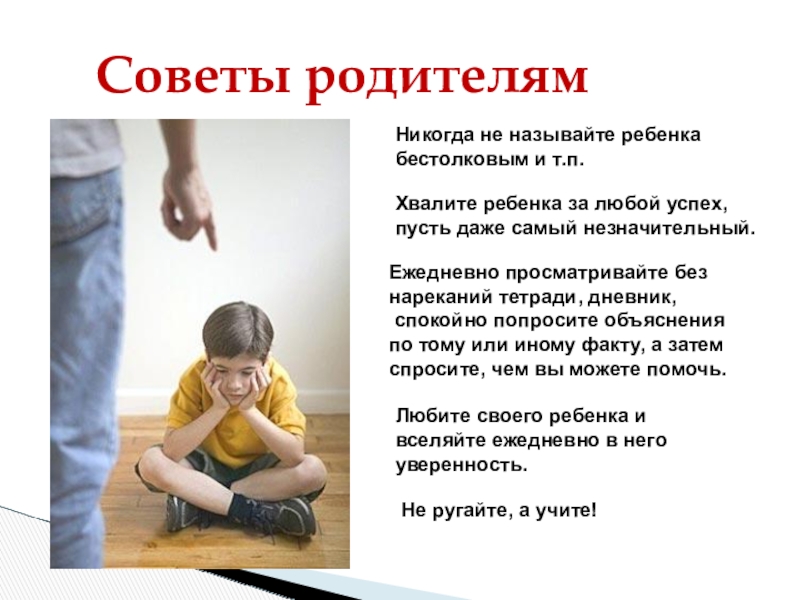 Советы родителям

Никогда не называйте ребенка бестолковым и т.п.

Хвалите ребенка за любой успех, пусть даже самый незначительный.

Ежедневно просматривайте без нареканий тетради, дневник, спокойно попросите объяснения по тому или иному факту, а затем спросите, чем вы можете помочь.

Любите своего ребенка и вселяйте ежедневно в него уверенность.

Не ругайте, а учите!